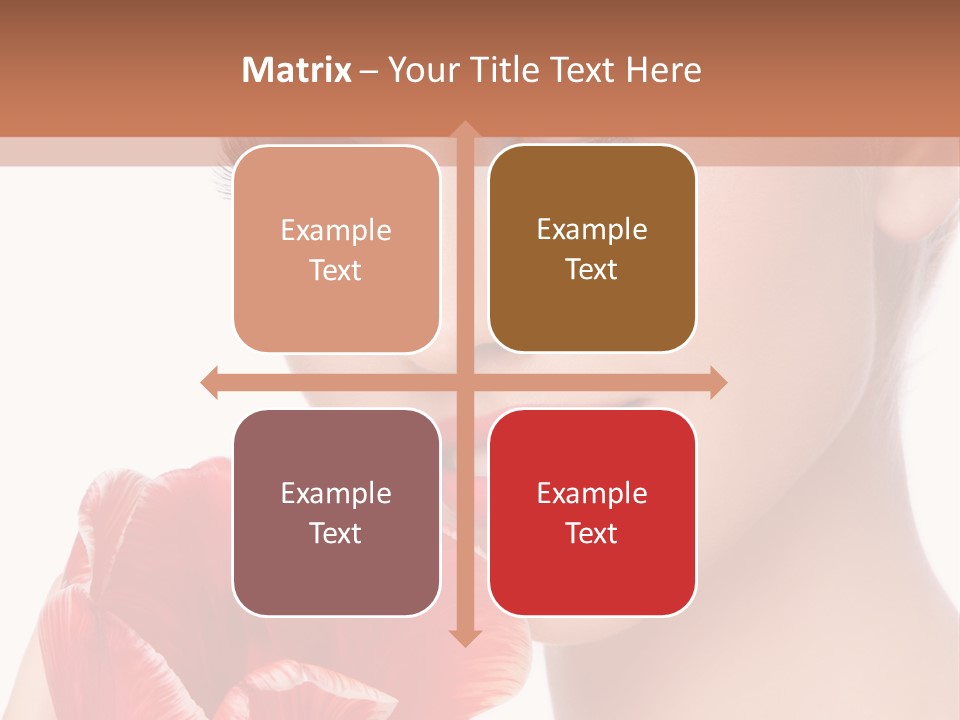 Matrix – Your Title Text Here

Example Text

Example Text

Example Text

Example Text